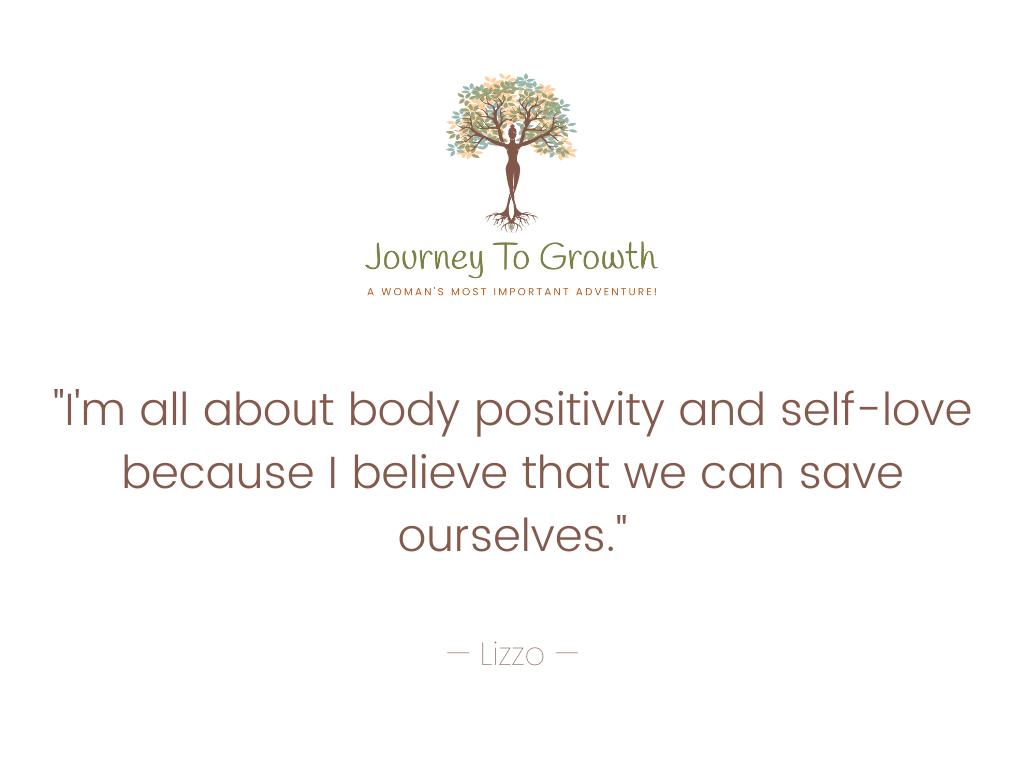 Journey To Growth
A WOMAN'S MOST IMPORTANT ADVENTURE!

"I'm all about body positivity and self-love because I believe that we can save ourselves."

— Lizzo —